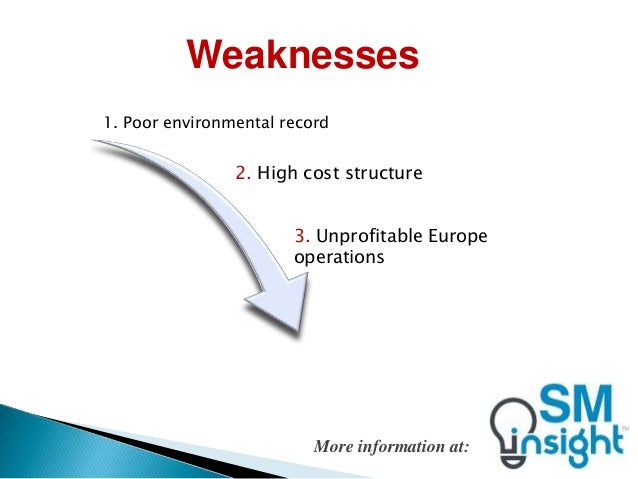 Weaknesses

1. Poor environmental record

2. High cost structure

3. Unprofitable Europe operations

More information at:

SM insight™